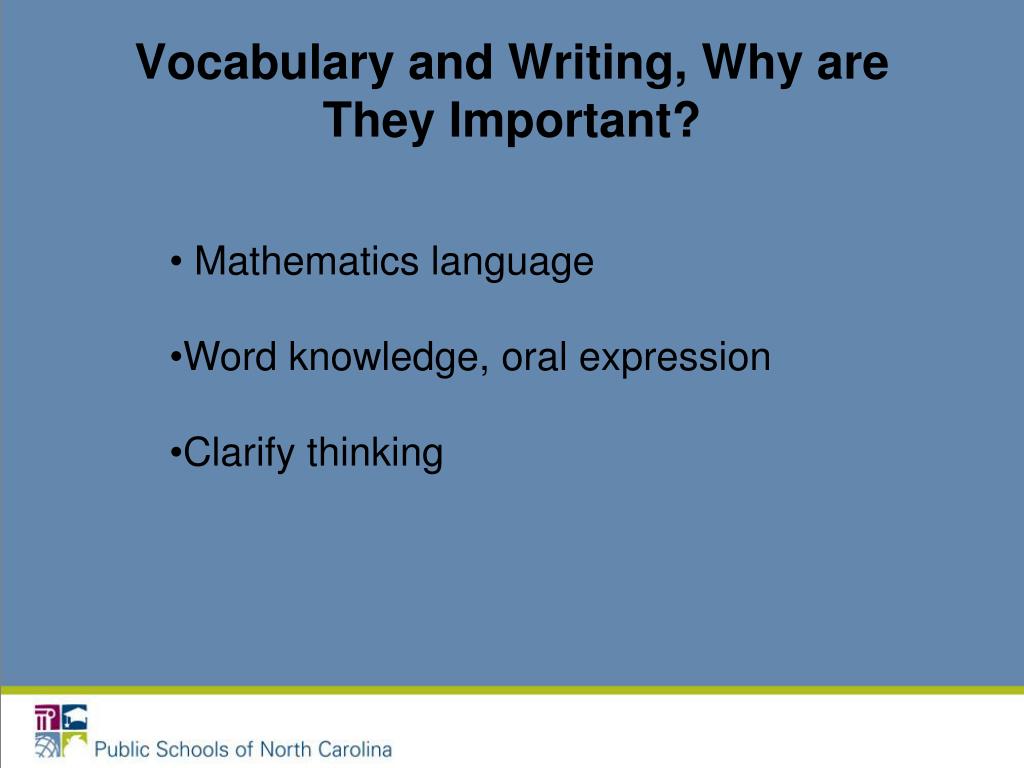 Vocabulary and Writing, Why are They Important?

• Mathematics language

•Word knowledge, oral expression

•Clarify thinking

Public Schools of North Carolina